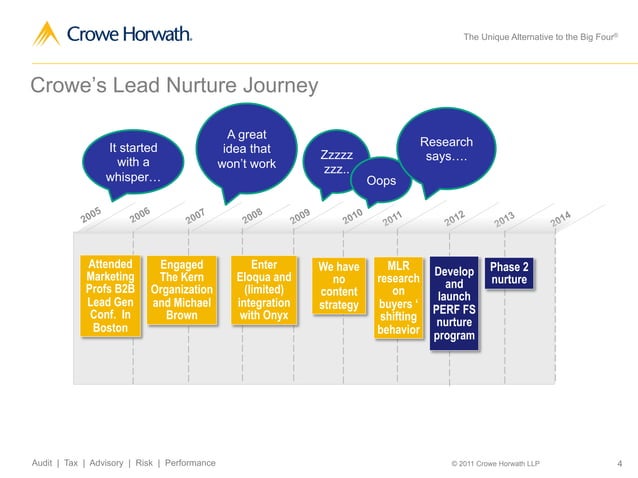 Crowe Horwath.

The Unique Alternative to the Big Four®

Crowe's Lead Nurture Journey

It started with a whisper…

A great idea that won't work

Zzzzz zzz..

Oops

Research says….

2005

2006

2007

2008

2009

2010

2011

2012

2013

2014

Attended Marketing Profs B2B Lead Gen Conf. In Boston

Engaged The Kern Organization and Michael Brown

Enter Eloqua and (limited) integration with Onyx

We have no content strategy

MLR research on buyers ' shifting behavior

Develop and launch PERF FS nurture program

Phase 2 nurture

Audit | Tax | Advisory | Risk | Performance

© 2011 Crowe Horwath LLP

4